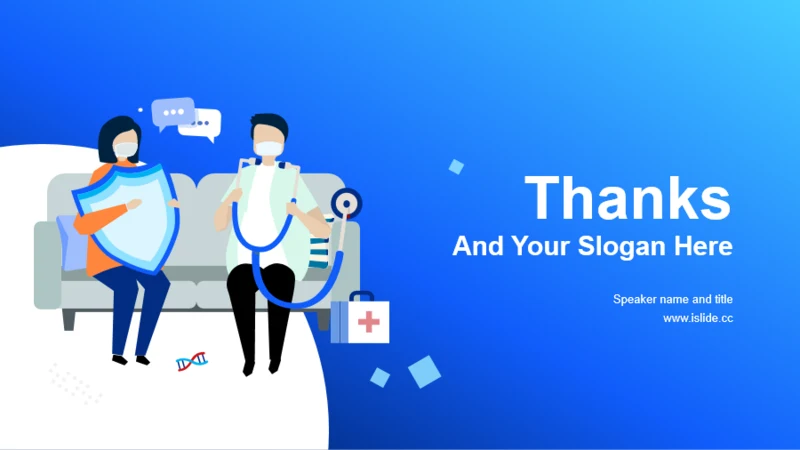 Thanks
And Your Slogan Here

Speaker name and title
www.islide.cc